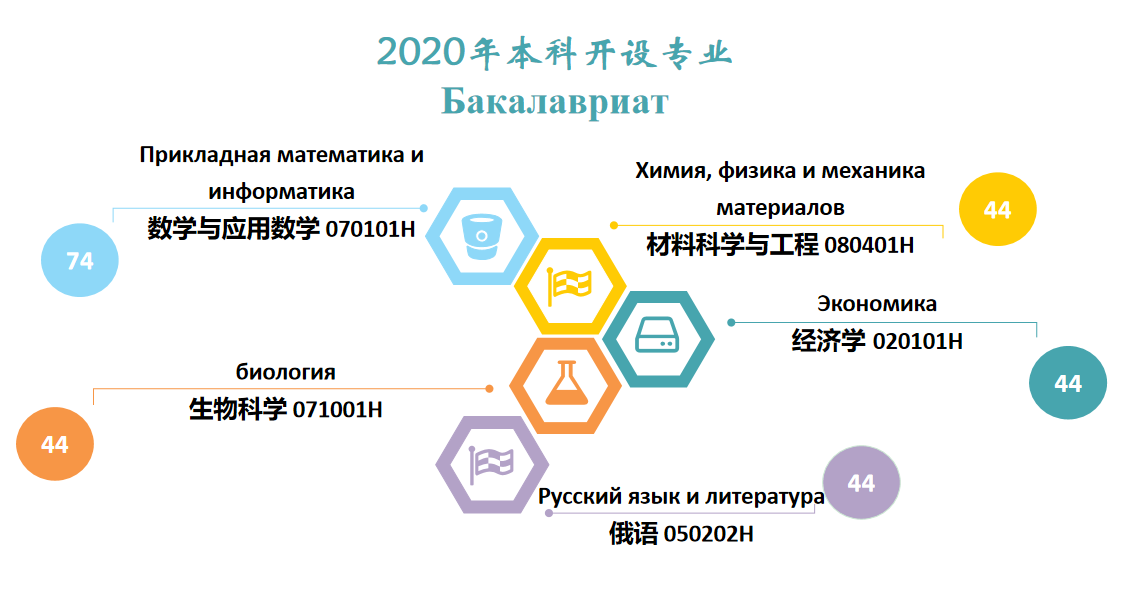 2020年本科开设专业
Бакалавриат

Прикладная математика и информатика
数学与应用数学 070101H
74

Химия, физика и механика материалов
材料科学与工程 080401H
44

Экономика
经济学 020101H
44

биология
生物科学 071001H
44

Русский язык и литература
俄语 050202H
44